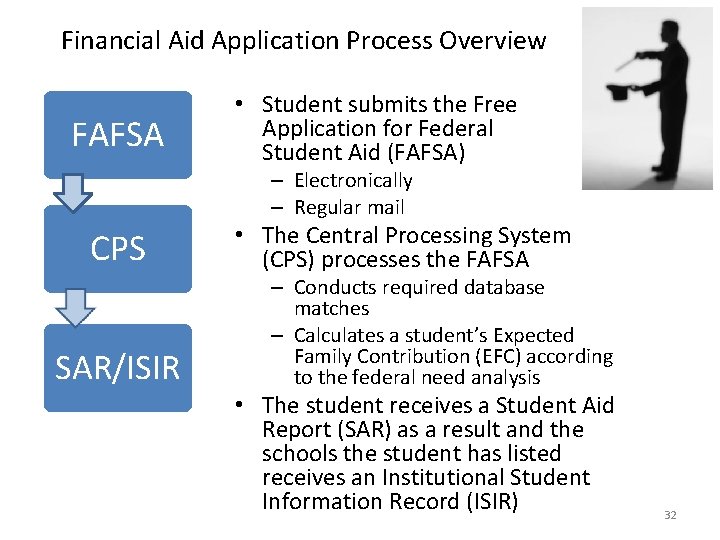 Financial Aid Application Process Overview

FAFSA

CPS

SAR/ISIR

• Student submits the Free Application for Federal Student Aid (FAFSA)
– Electronically
– Regular mail
• The Central Processing System (CPS) processes the FAFSA
– Conducts required database matches
– Calculates a student's Expected Family Contribution (EFC) according to the federal need analysis
• The student receives a Student Aid Report (SAR) as a result and the schools the student has listed receives an Institutional Student Information Record (ISIR)

32